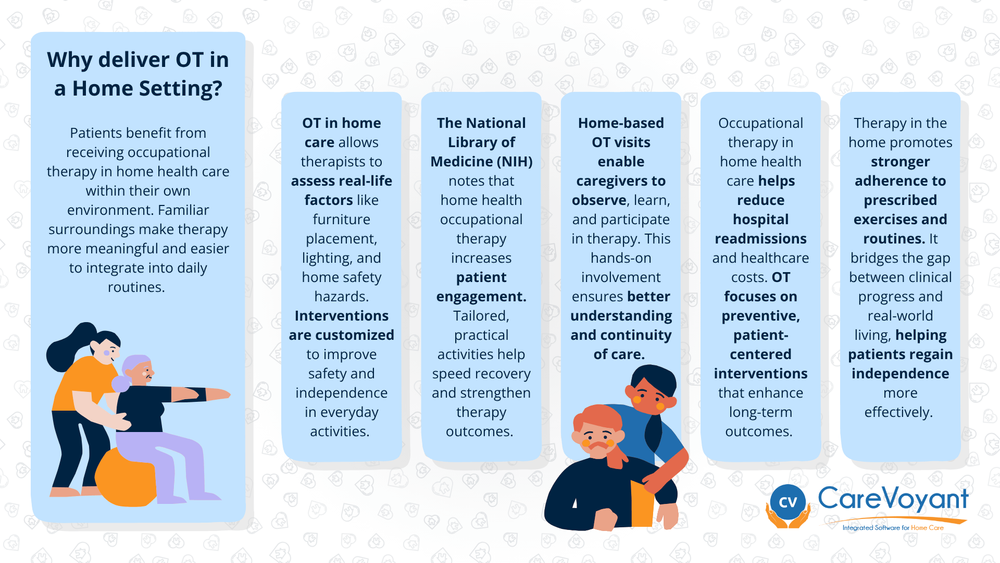 Why deliver OT in a Home Setting?

Patients benefit from receiving occupational therapy in home health care within their own environment. Familiar surroundings make therapy more meaningful and easier to integrate into daily routines.

OT in home care allows therapists to assess real-life factors like furniture placement, lighting, and home safety hazards. Interventions are customized to improve safety and independence in everyday activities.

The National Library of Medicine (NIH) notes that home health occupational therapy increases patient engagement. Tailored, practical activities help speed recovery and strengthen therapy outcomes.

Home-based OT visits enable caregivers to observe, learn, and participate in therapy. This hands-on involvement ensures better understanding and continuity of care.

Occupational therapy in home health care helps reduce hospital readmissions and healthcare costs. OT focuses on preventive, patient-centered interventions that enhance long-term outcomes.

Therapy in the home promotes stronger adherence to prescribed exercises and routines. It bridges the gap between clinical progress and real-world living, helping patients regain independence more effectively.

CV CareVoyant
Integrated Software for Home Care